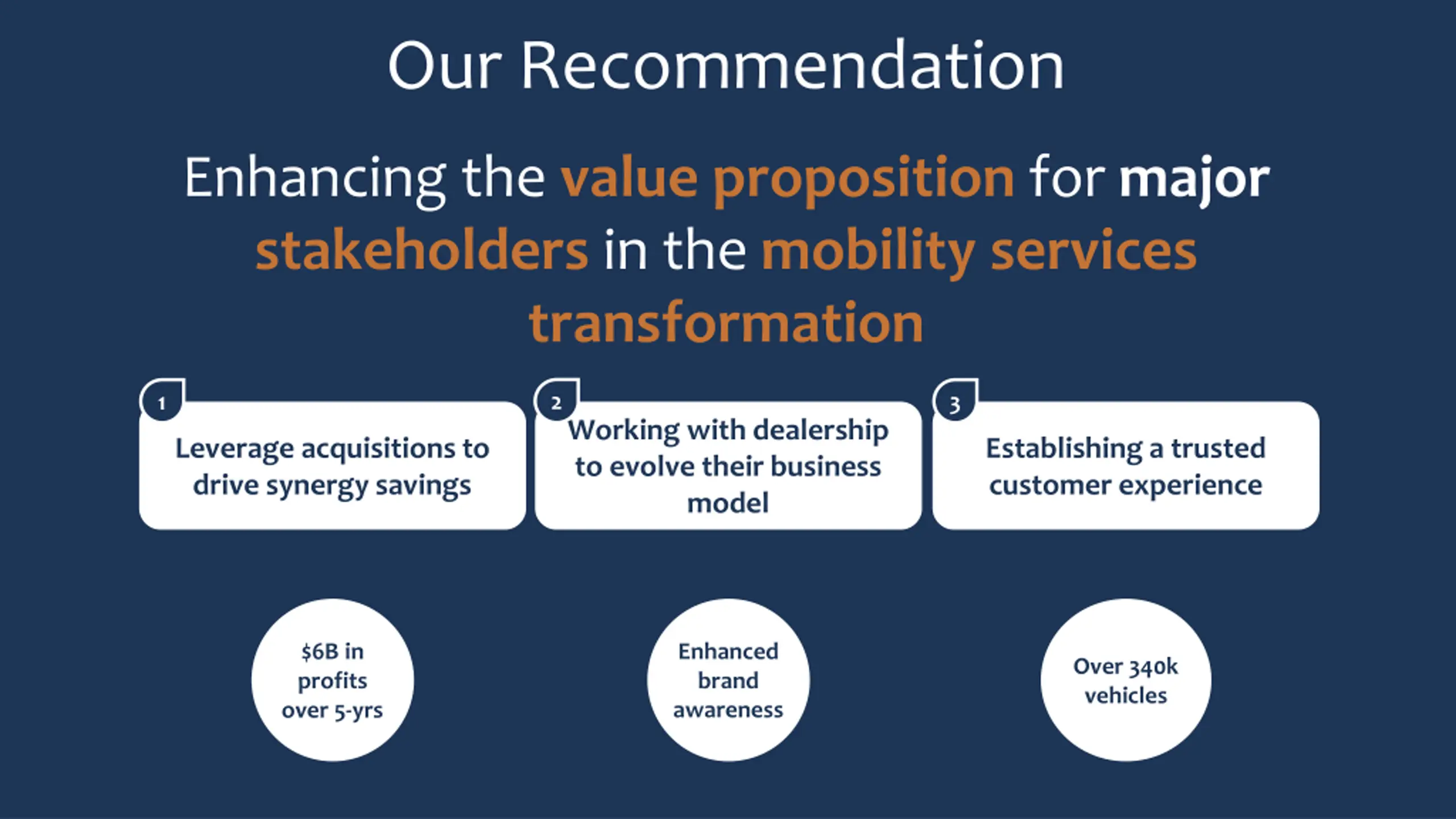 Our Recommendation

Enhancing the value proposition for major stakeholders in the mobility services transformation

1
Leverage acquisitions to drive synergy savings

2
Working with dealership to evolve their business model

3
Establishing a trusted customer experience

$6B in profits over 5-yrs

Enhanced brand awareness

Over 340k vehicles